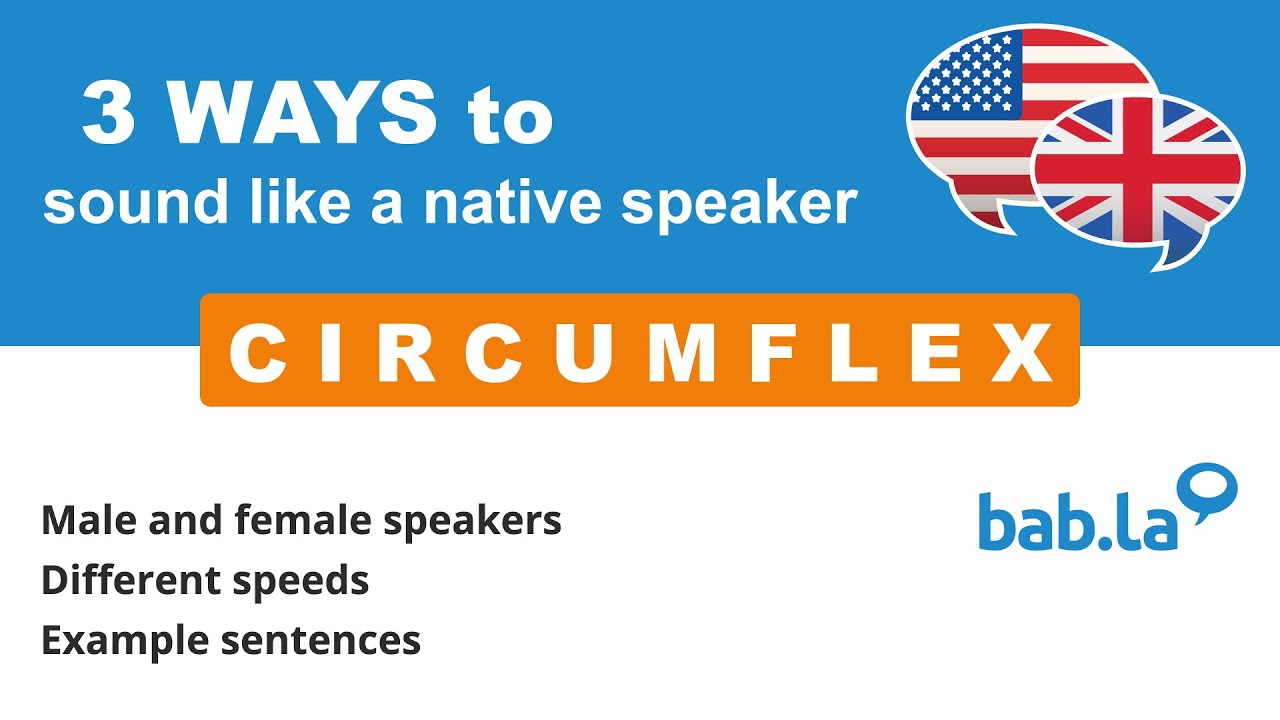 3 WAYS to
sound like a native speaker

CIRCUMFLEX

Male and female speakers
Different speeds
Example sentences

bab.la